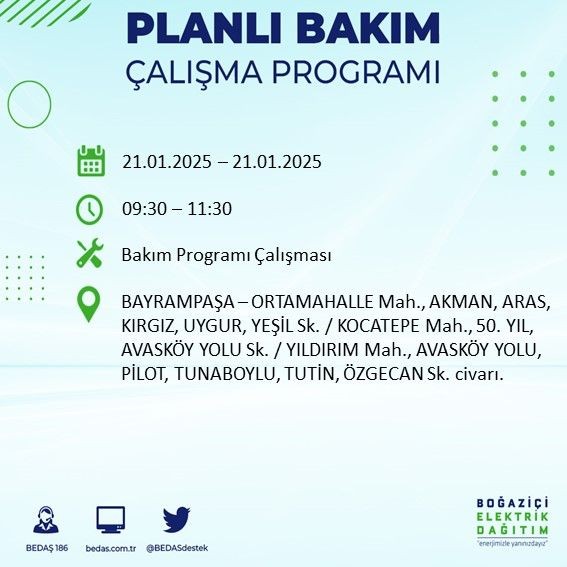 PLANLI BAKIM
ÇALIŞMA PROGRAMI

21.01.2025 – 21.01.2025

09:30 – 11:30

Bakım Programı Çalışması

BAYRAMPAŞA – ORTAMAHALLE Mah., AKMAN, ARAS, KIRGIZ, UYGUR, YEŞİL Sk. / KOCATEPE Mah., 50. YIL, AVASKÖY YOLU Sk. / YILDIRIM Mah., AVASKÖY YOLU, PİLOT, TUNABOYLU, TUTİN, ÖZGECAN Sk. civarı.

BEDAŞ 186
bedas.com.tr
@BEDASdestek

BOĞAZİÇİ
ELEKTRİK
DAĞITIM
"enerjimizle yanınızdayız"